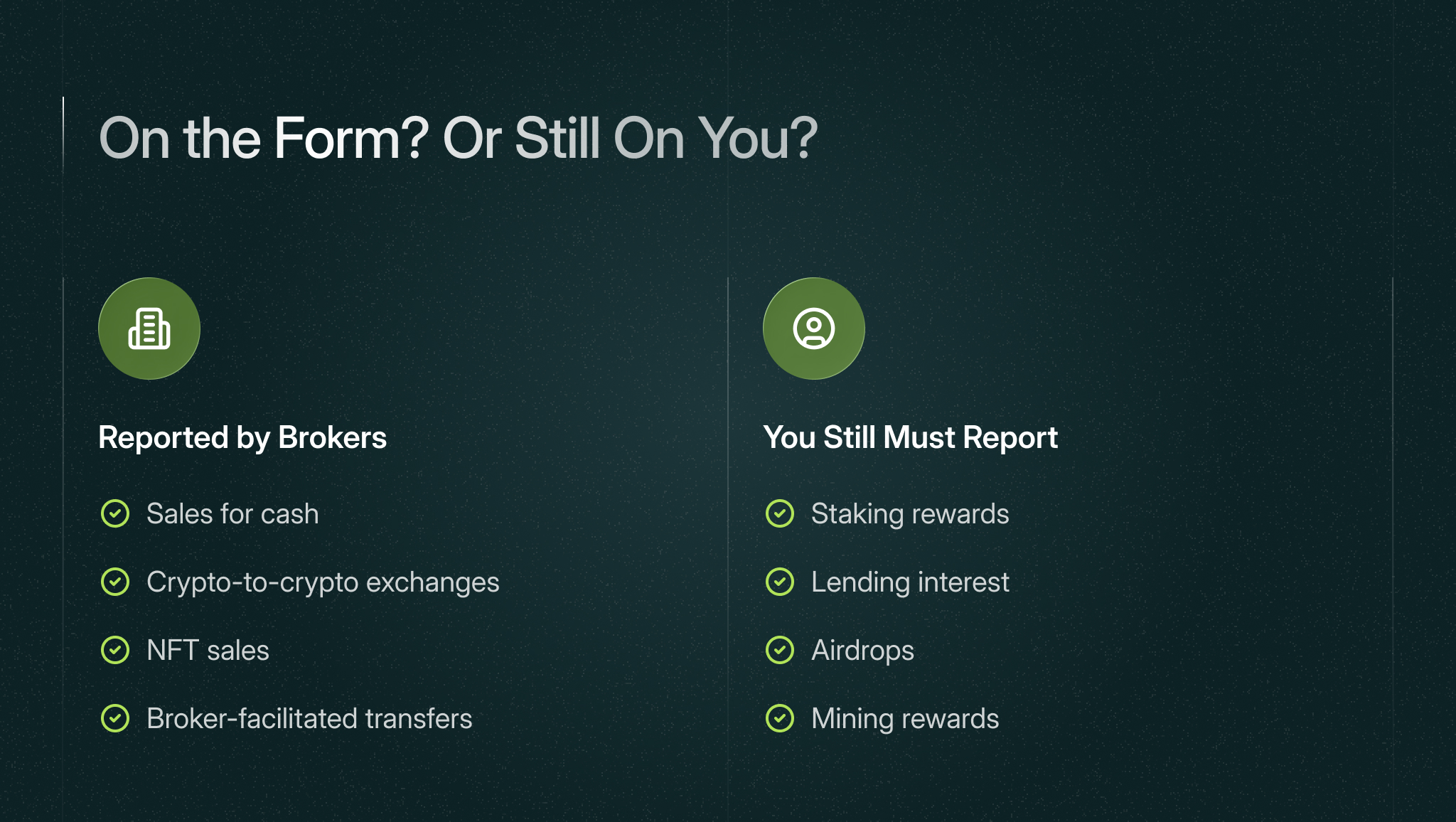 On the Form? Or Still On You?

Reported by Brokers

Sales for cash

Crypto-to-crypto exchanges

NFT sales

Broker-facilitated transfers

You Still Must Report

Staking rewards

Lending interest

Airdrops

Mining rewards